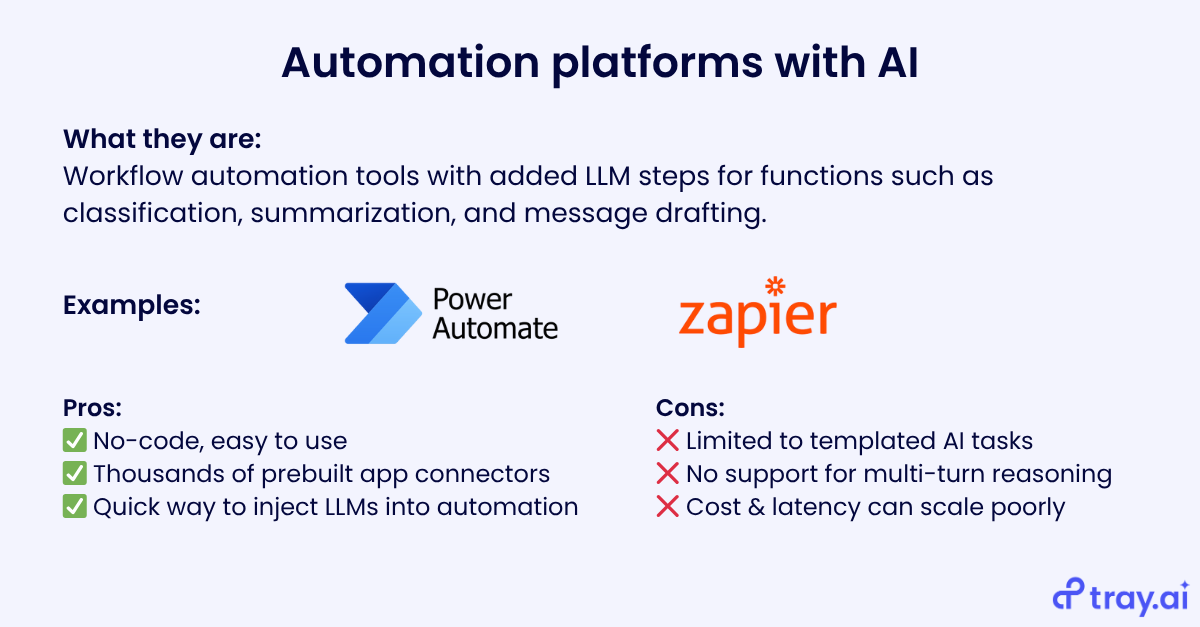 Automation platforms with AI

What they are:
Workflow automation tools with added LLM steps for functions such as classification, summarization, and message drafting.

Examples: Power Automate zapier

Pros:
✅ No-code, easy to use
✅ Thousands of prebuilt app connectors
✅ Quick way to inject LLMs into automation

Cons:
❌ Limited to templated AI tasks
❌ No support for multi-turn reasoning
❌ Cost & latency can scale poorly

tray.ai